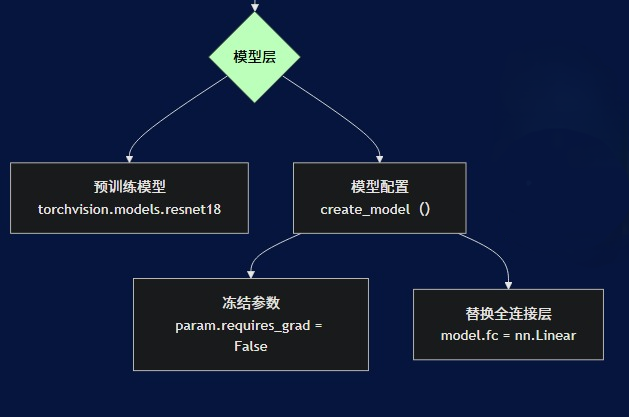 模型层

预训练模型
torchvision.models.resnet18

模型配置
create_model（）

冻结参数
param.requires_grad = False

替换全连接层
model.fc = nn.Linear